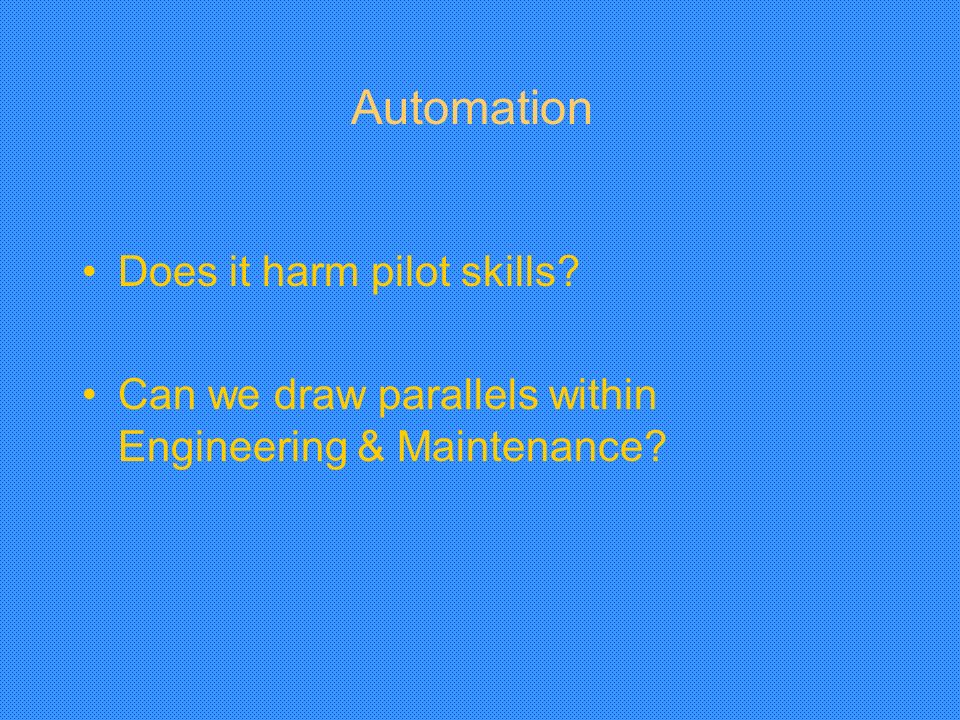 Automation

• Does it harm pilot skills?

• Can we draw parallels within Engineering & Maintenance?